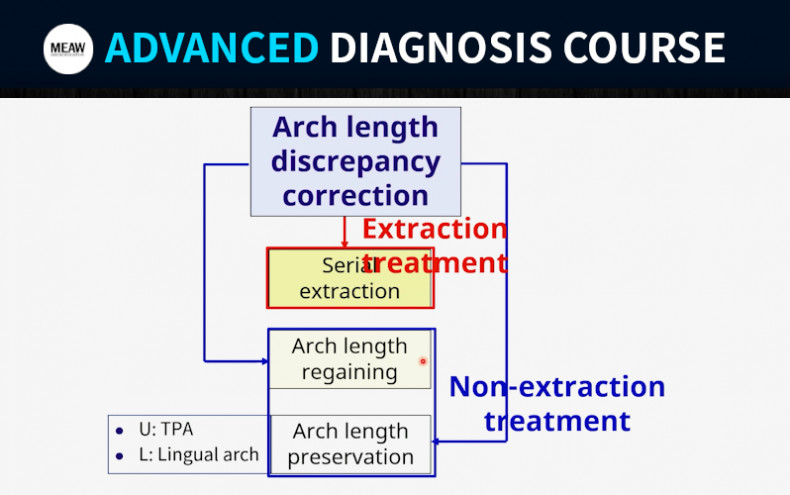 MEAW ADVANCED DIAGNOSIS COURSE

Arch length discrepancy correction

Extraction treatment

Serial extraction

Arch length regaining

Non-extraction treatment

Arch length preservation

- U: TPA
- L: Lingual arch